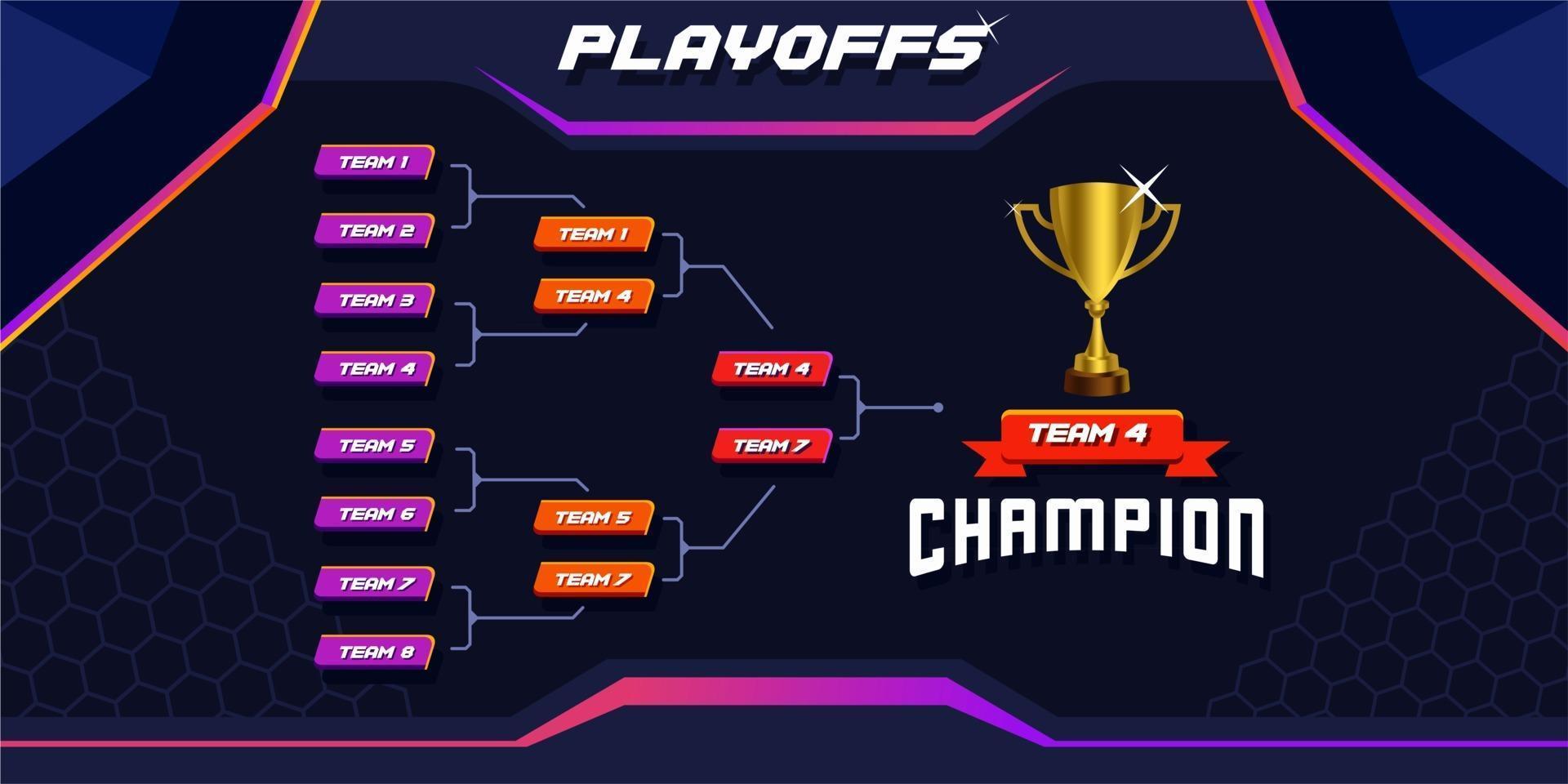 PLAYOFFS

TEAM 1
TEAM 2
TEAM 3
TEAM 4
TEAM 5
TEAM 6
TEAM 7
TEAM 8

TEAM 1
TEAM 4
TEAM 5
TEAM 7

TEAM 4
TEAM 7

TEAM 4
CHAMPION